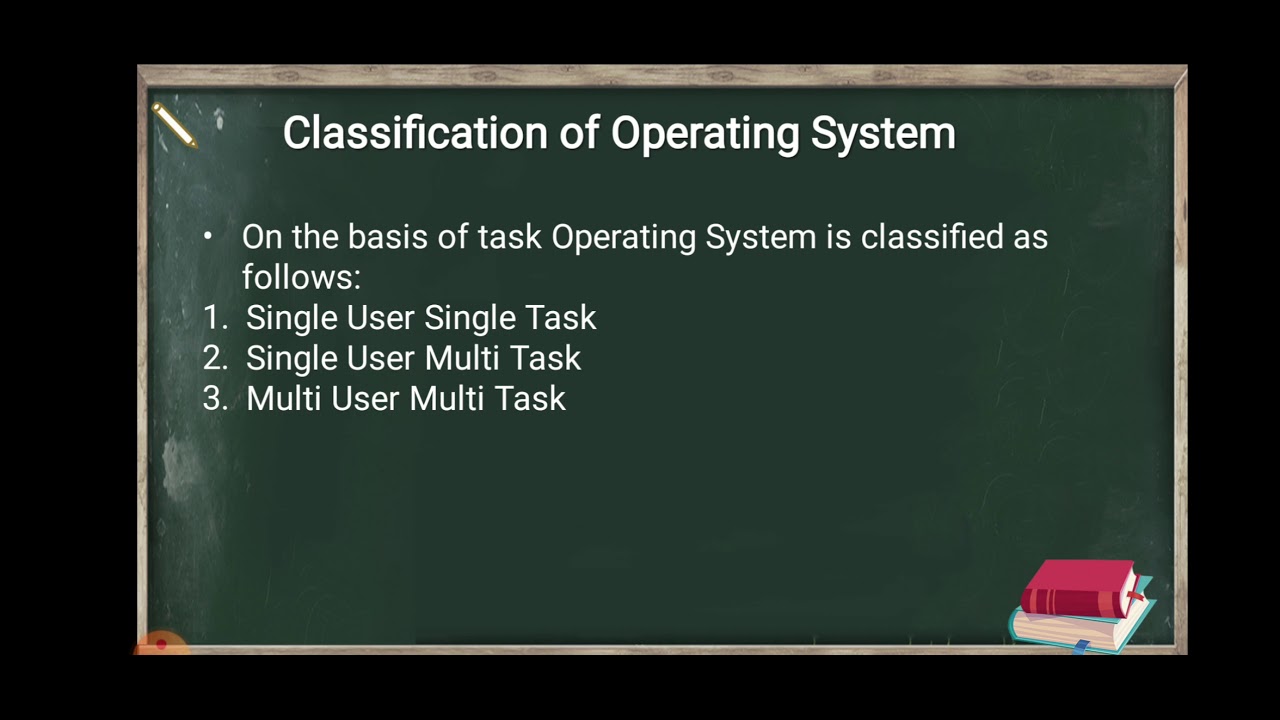 Classification of Operating System

• On the basis of task Operating System is classified as follows:

1. Single User Single Task
2. Single User Multi Task
3. Multi User Multi Task